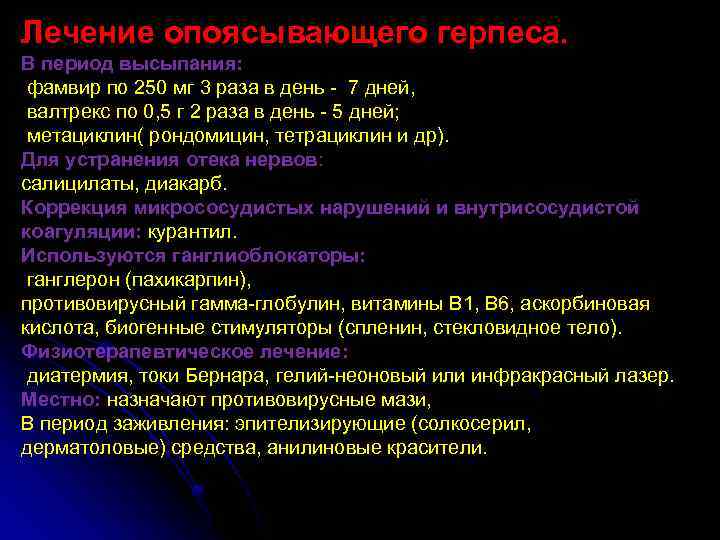 Лечение опоясывающего герпеса.

В период высыпания:
фамвир по 250 мг 3 раза в день - 7 дней,
валтрекс по 0,5 г 2 раза в день - 5 дней;
метациклин( рондомицин, тетрациклин и др).

Для устранения отека нервов:
салицилаты, диакарб.

Коррекция микрососудистых нарушений и внутрисосудистой коагуляции: курантил.

Используются ганглиоблокаторы:
ганглерон (пахикарпин),
противовирусный гамма-глобулин, витамины В1, В6, аскорбиновая кислота, биогенные стимуляторы (спленин, стекловидное тело).

Физиотерапевтическое лечение:
диатермия, токи Бернара, гелий-неоновый или инфракрасный лазер.

Местно: назначают противовирусные мази,
В период заживления: эпителизирующие (солкосерил, дерматоловые) средства, анилиновые красители.